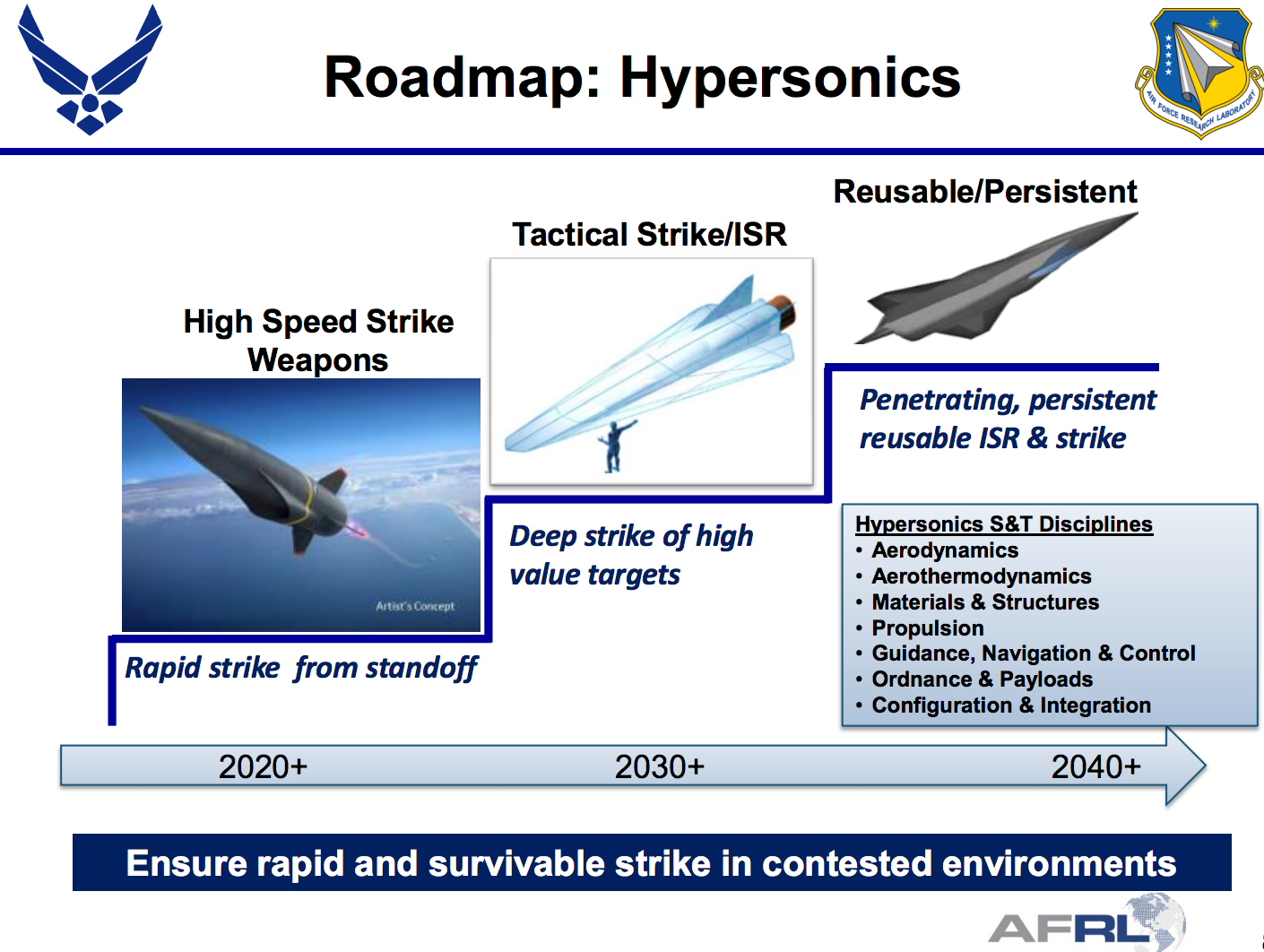 Roadmap: Hypersonics

AIR FORCE RESEARCH LABORATORY

High Speed Strike Weapons

Artist's Concept

Rapid strike from standoff

Tactical Strike/ISR

Deep strike of high value targets

Reusable/Persistent

Penetrating, persistent reusable ISR & strike

Hypersonics S&T Disciplines
• Aerodynamics
• Aerothermodynamics
• Materials & Structures
• Propulsion
• Guidance, Navigation & Control
• Ordnance & Payloads
• Configuration & Integration

2020+ 2030+ 2040+

Ensure rapid and survivable strike in contested environments

AFRL